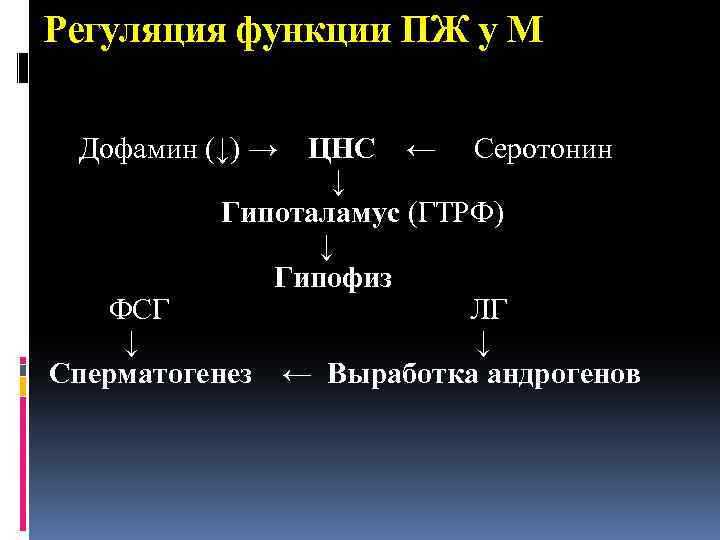 Регуляция функции ПЖ у М

Дофамин (↓) → ЦНС ← Серотонин
↓
Гипоталамус (ГТРФ)
↓
Гипофиз
ФСГ ЛГ
↓ ↓
Сперматогенез ← Выработка андрогенов